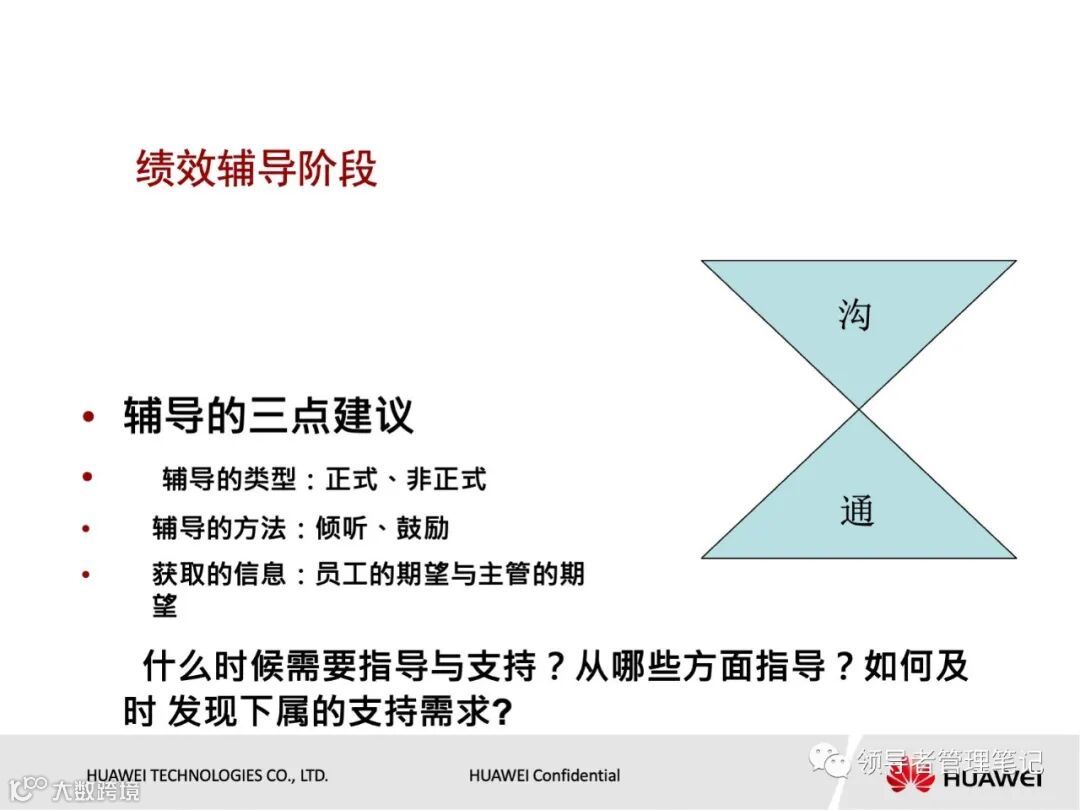 绩效辅导阶段

沟

通

• 辅导的三点建议

• 辅导的类型：正式、非正式

• 辅导的方法：倾听、鼓励

• 获取的信息：员工的期望与主管的期望

什么时候需要指导与支持？从哪些方面指导？如何及时 发现下属的支持需求?

HUAWEI TECHNOLOGIES CO., LTD.

HUAWEI Confidential

领导者管理笔记

HUAWEI

大数跨境